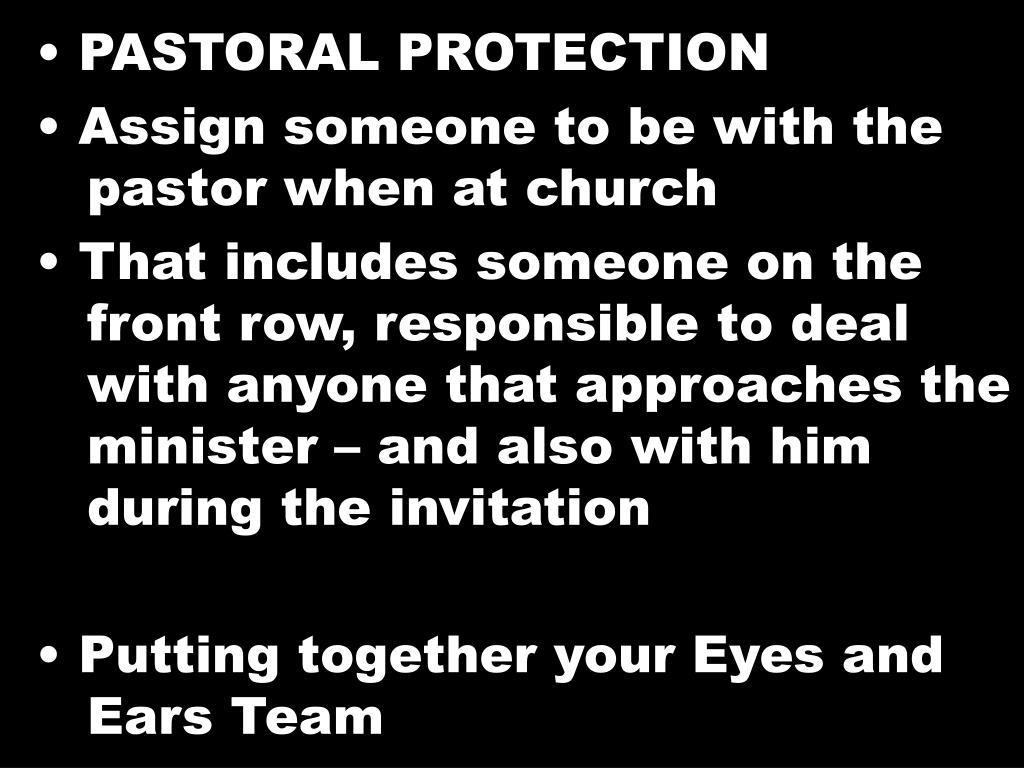 • PASTORAL PROTECTION
• Assign someone to be with the pastor when at church
• That includes someone on the front row, responsible to deal with anyone that approaches the minister – and also with him during the invitation

• Putting together your Eyes and Ears Team